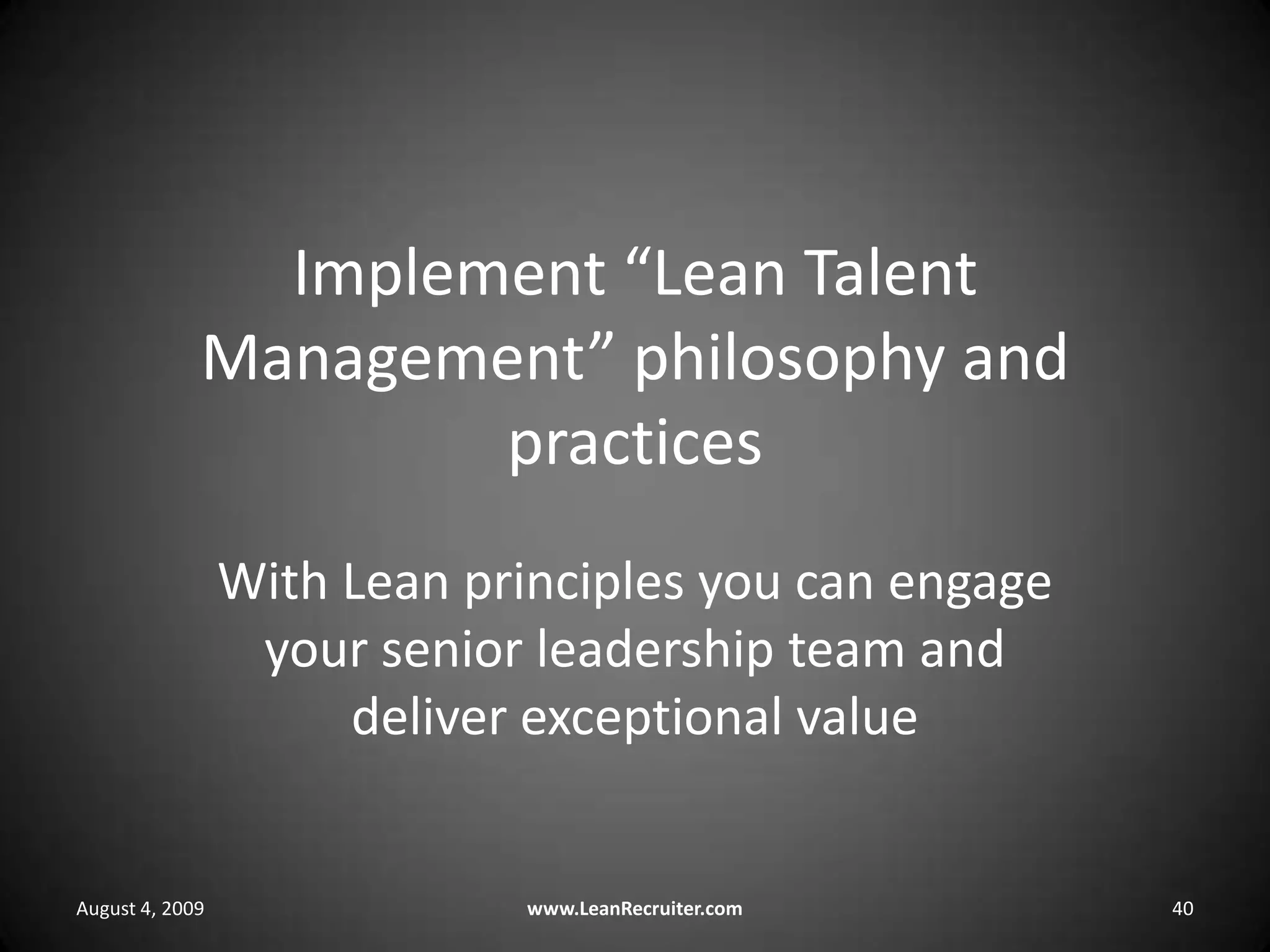 Implement “Lean Talent Management” philosophy and practices

With Lean principles you can engage your senior leadership team and deliver exceptional value

August 4, 2009

www.LeanRecruiter.com

40